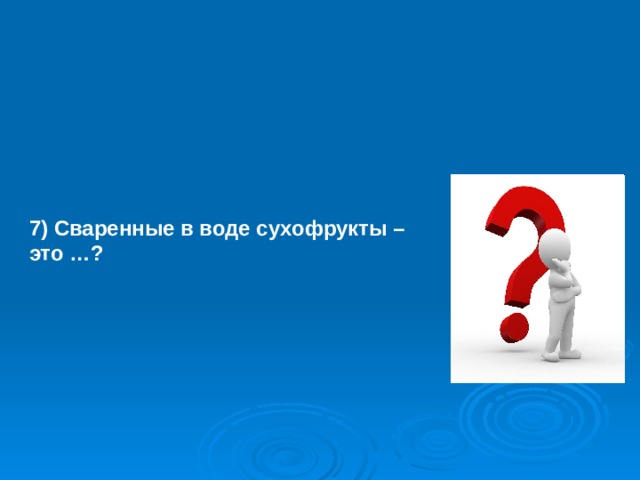 7) Сваренные в воде сухофрукты – это …?